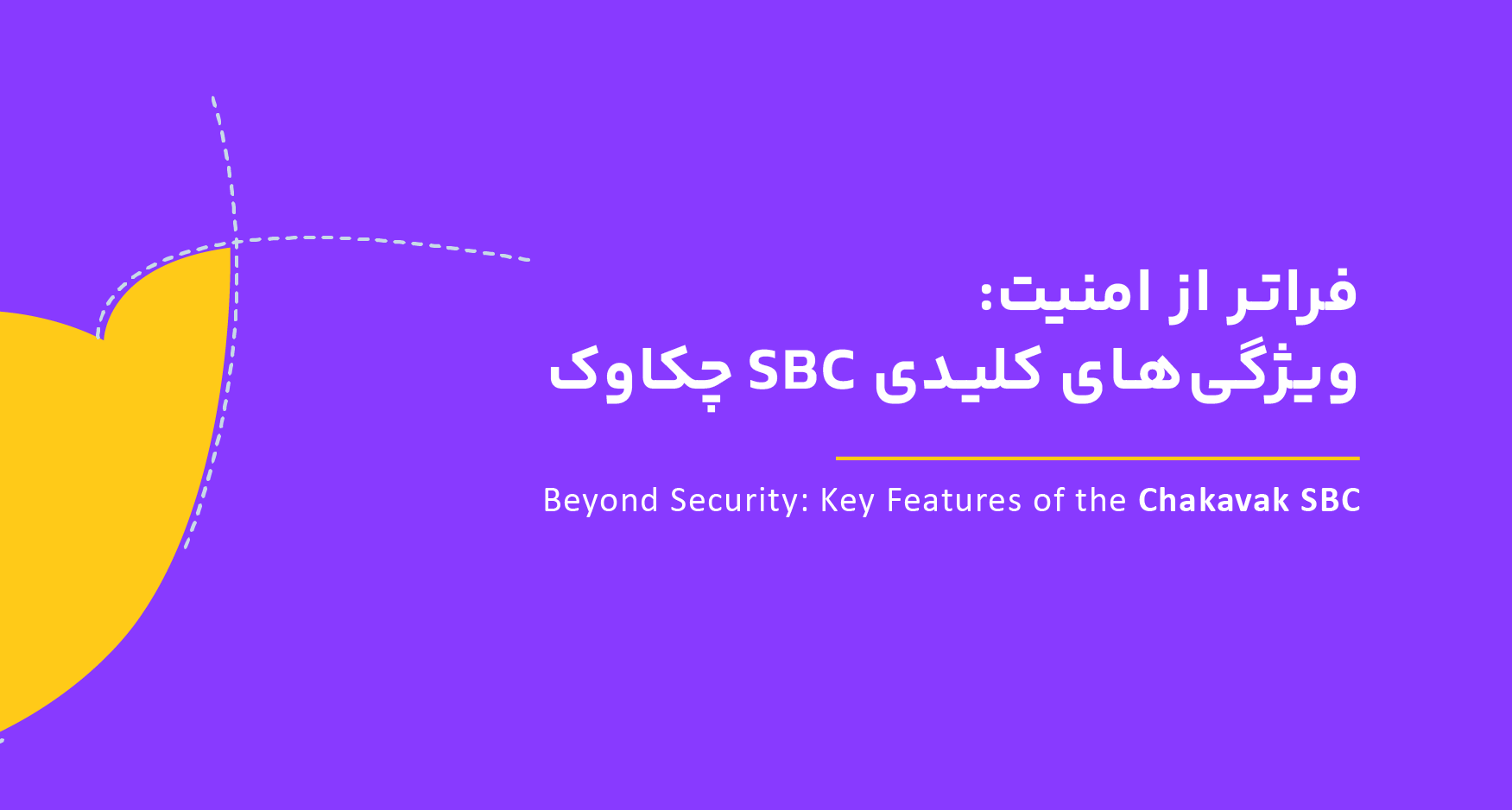 فراتر از امنیت:
ویژگی‌های کلیدی SBC چکاوک

Beyond Security: Key Features of the Chakavak SBC